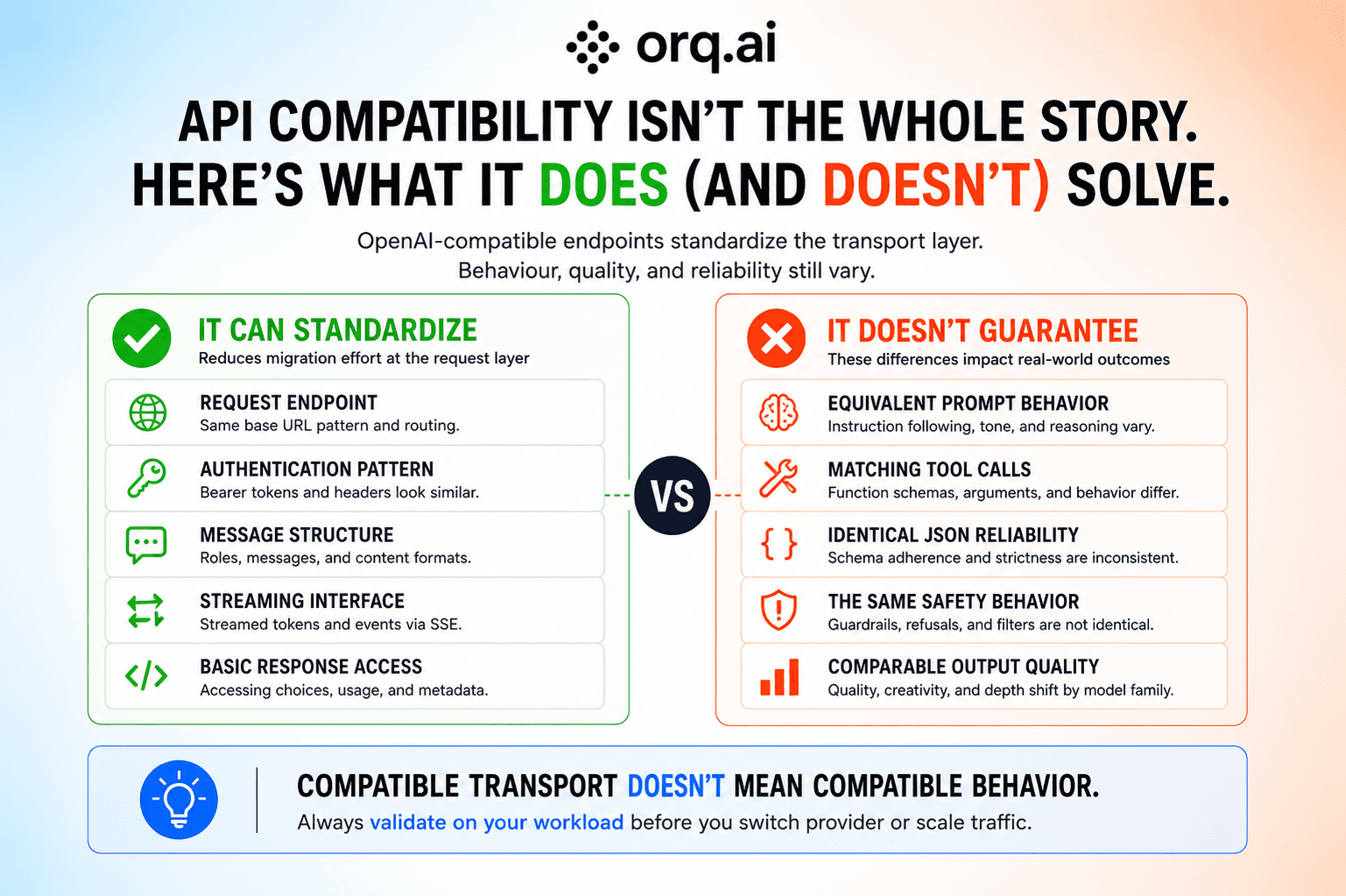 orq.ai

API COMPATIBILITY ISN'T THE WHOLE STORY. HERE'S WHAT IT DOES (AND DOESN'T) SOLVE.

OpenAI-compatible endpoints standardize the transport layer. Behaviour, quality, and reliability still vary.

IT CAN STANDARDIZE
Reduces migration effort at the request layer

REQUEST ENDPOINT
Same base URL pattern and routing.

AUTHENTICATION PATTERN
Bearer tokens and headers look similar.

MESSAGE STRUCTURE
Roles, messages, and content formats.

STREAMING INTERFACE
Streamed tokens and events via SSE.

BASIC RESPONSE ACCESS
Accessing choices, usage, and metadata.

VS

IT DOESN'T GUARANTEE
These differences impact real-world outcomes

EQUIVALENT PROMPT BEHAVIOR
Instruction following, tone, and reasoning vary.

MATCHING TOOL CALLS
Function schemas, arguments, and behavior differ.

IDENTICAL JSON RELIABILITY
Schema adherence and strictness are inconsistent.

THE SAME SAFETY BEHAVIOR
Guardrails, refusals, and filters are not identical.

COMPARABLE OUTPUT QUALITY
Quality, creativity, and depth shift by model family.

COMPATIBLE TRANSPORT DOESN'T MEAN COMPATIBLE BEHAVIOR.
Always validate on your workload before you switch provider or scale traffic.